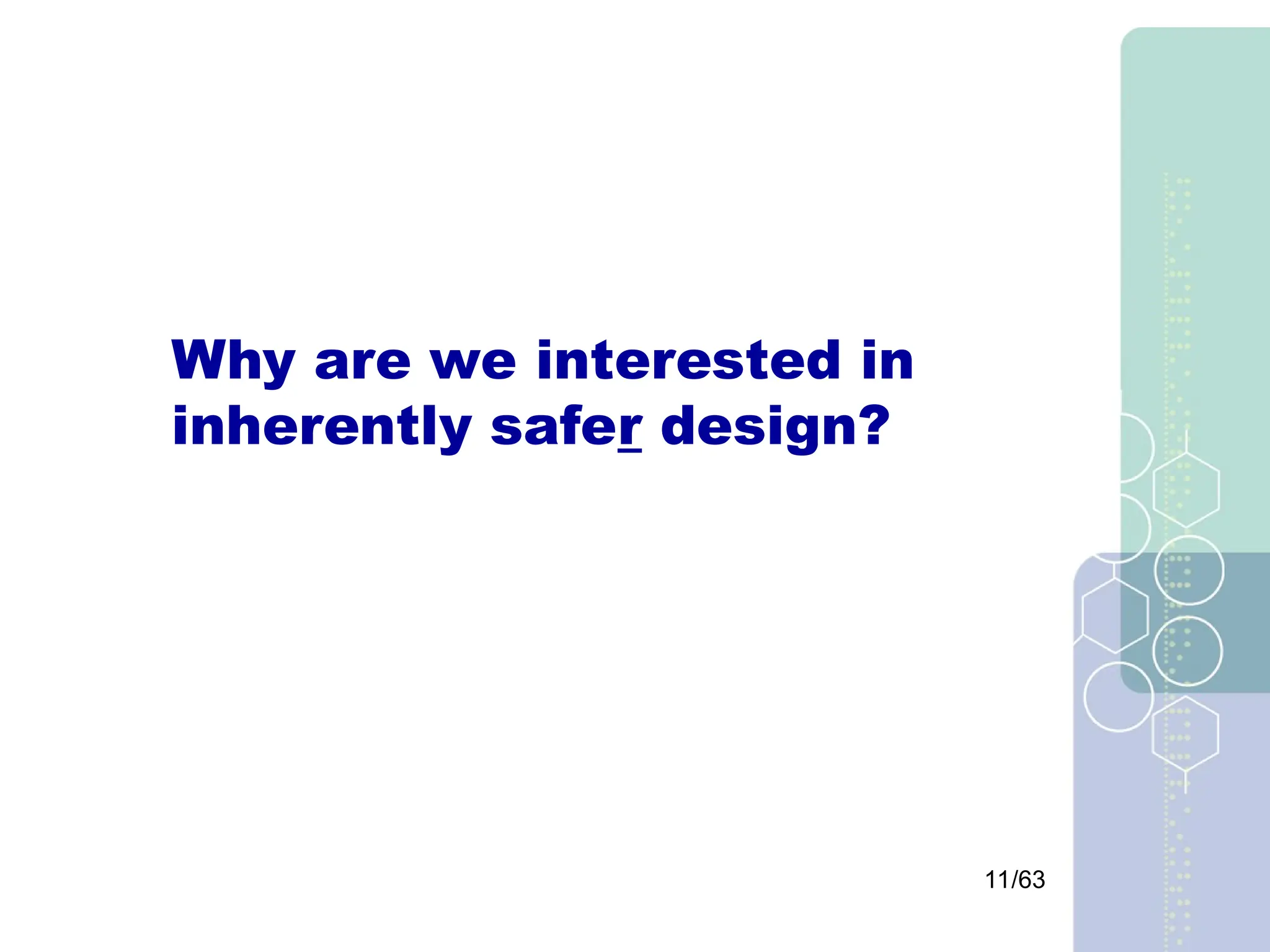 Why are we interested in inherently safer design?

11/63